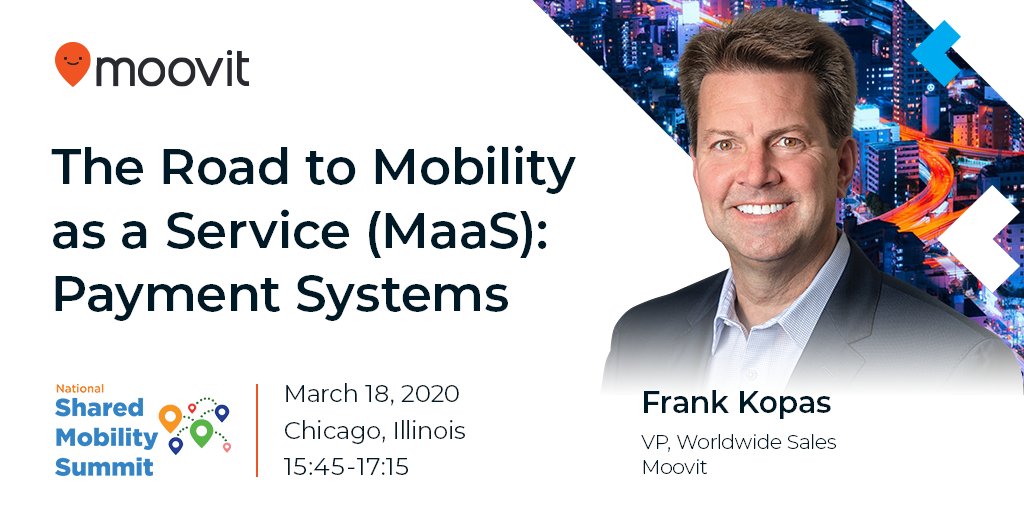 moovit

The Road to Mobility as a Service (MaaS): Payment Systems

National Shared Mobility Summit

March 18, 2020
Chicago, Illinois
15:45-17:15

Frank Kopas
VP, Worldwide Sales
Moovit